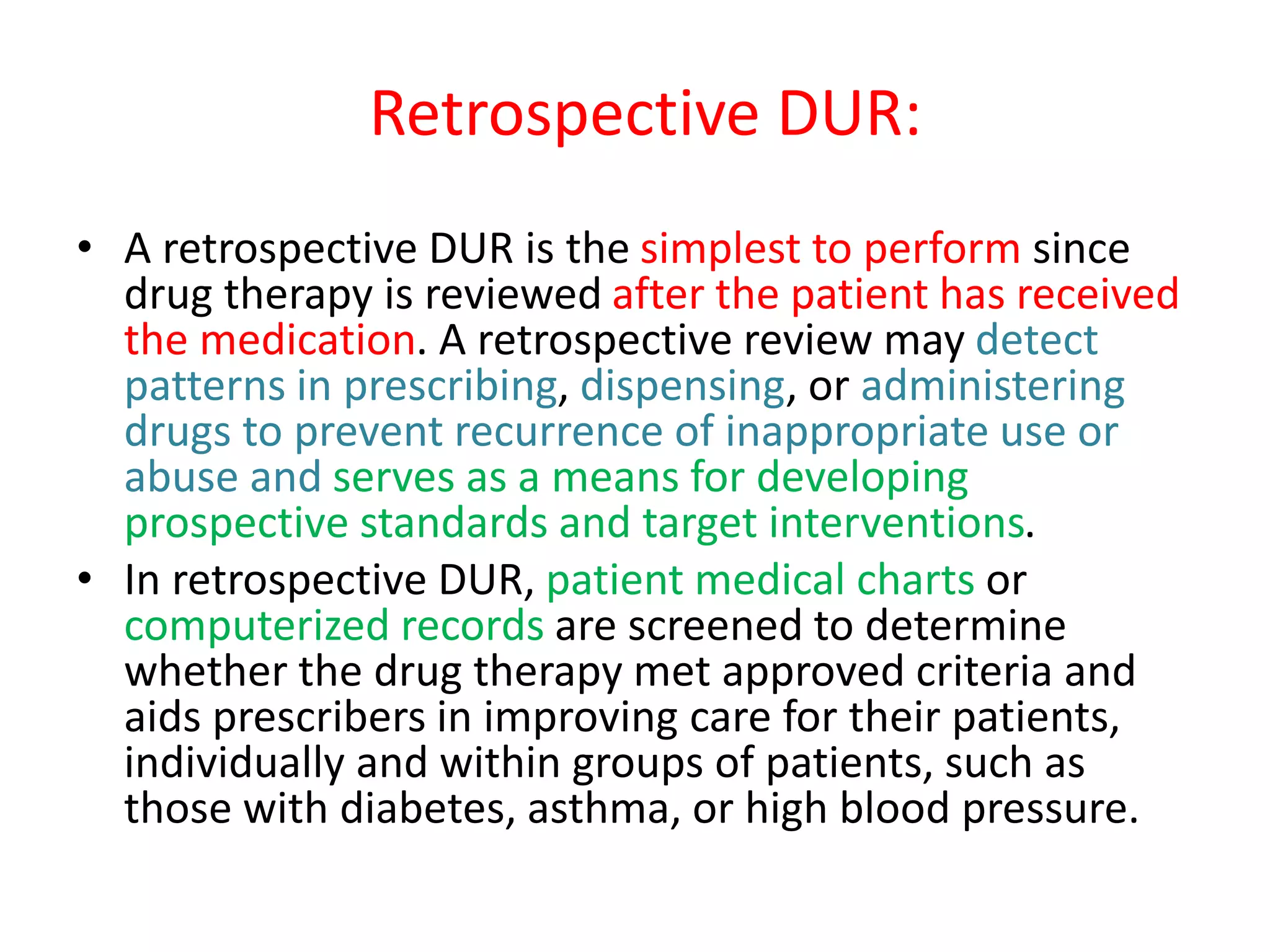 Retrospective DUR:

• A retrospective DUR is the simplest to perform since drug therapy is reviewed after the patient has received the medication. A retrospective review may detect patterns in prescribing, dispensing, or administering drugs to prevent recurrence of inappropriate use or abuse and serves as a means for developing prospective standards and target interventions.

• In retrospective DUR, patient medical charts or computerized records are screened to determine whether the drug therapy met approved criteria and aids prescribers in improving care for their patients, individually and within groups of patients, such as those with diabetes, asthma, or high blood pressure.